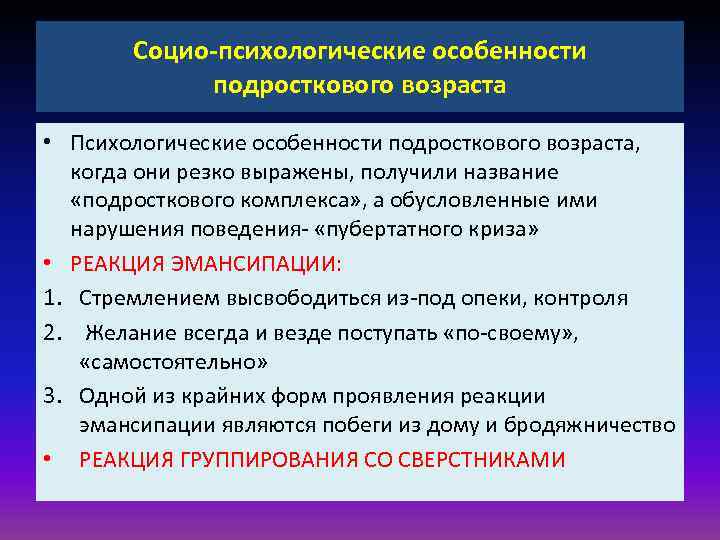 Социо-психологические особенности подросткового возраста

• Психологические особенности подросткового возраста, когда они резко выражены, получили название «подросткового комплекса», а обусловленные ими нарушения поведения- «пубертатного криза»

• РЕАКЦИЯ ЭМАНСИПАЦИИ:

1. Стремлением высвободиться из-под опеки, контроля

2. Желание всегда и везде поступать «по-своему», «самостоятельно»

3. Одной из крайних форм проявления реакции эмансипации являются побеги из дому и бродяжничество

• РЕАКЦИЯ ГРУППИРОВАНИЯ СО СВЕРСТНИКАМИ